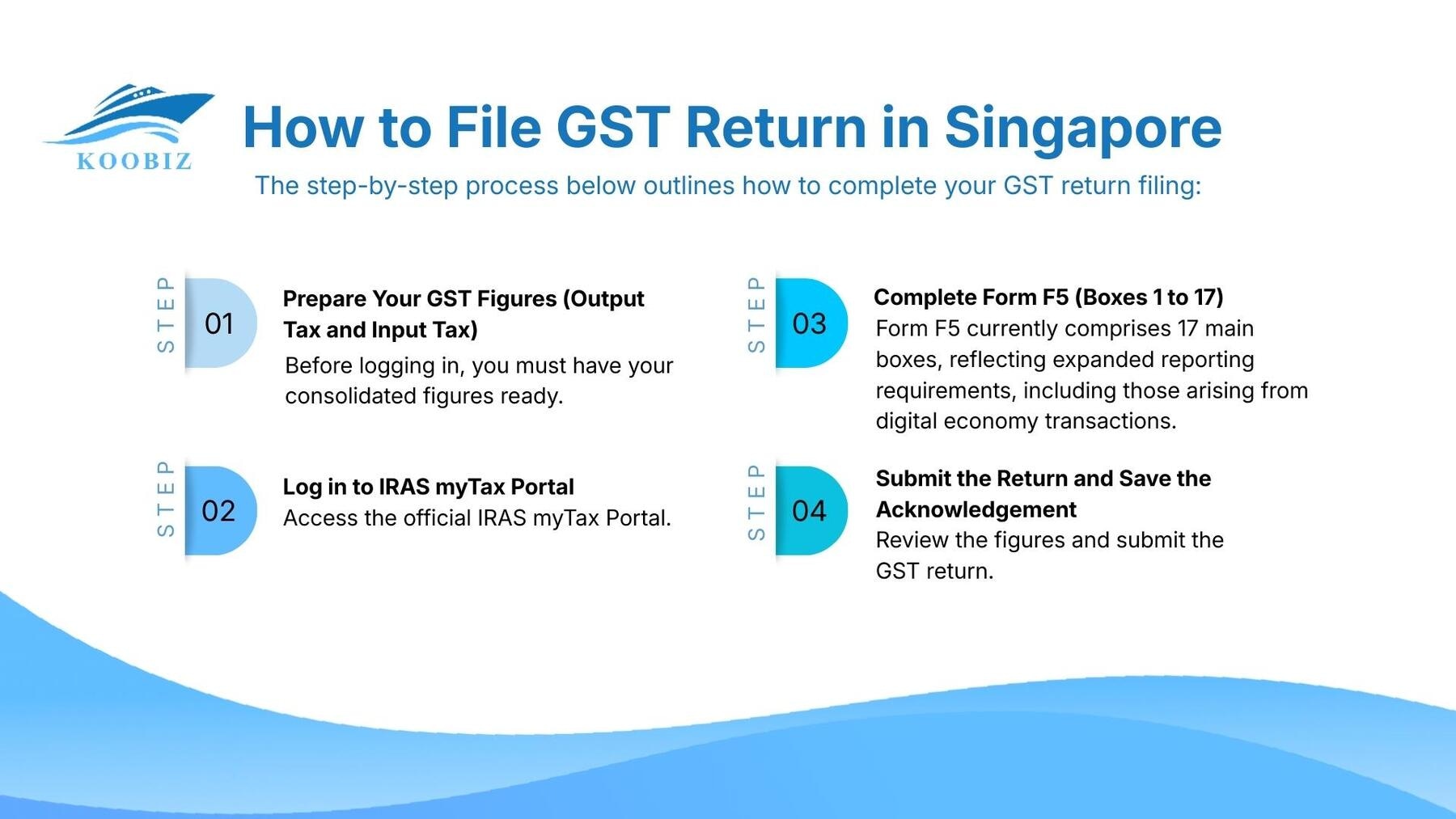 KOOBIZ

How to File GST Return in Singapore

The step-by-step process below outlines how to complete your GST return filing:

STEP 01
Prepare Your GST Figures (Output Tax and Input Tax)
Before logging in, you must have your consolidated figures ready.

STEP 02
Log in to IRAS myTax Portal
Access the official IRAS myTax Portal.

STEP 03
Complete Form F5 (Boxes 1 to 17)
Form F5 currently comprises 17 main boxes, reflecting expanded reporting requirements, including those arising from digital economy transactions.

STEP 04
Submit the Return and Save the Acknowledgement
Review the figures and submit the GST return.